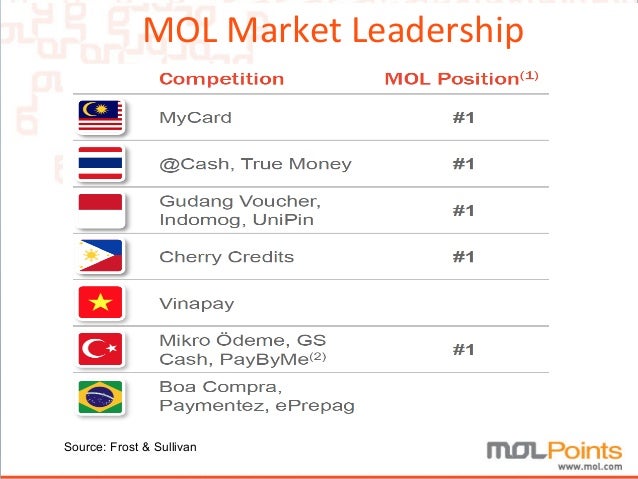 MOL Market Leadership

| | Competition | MOL Position$^{(1)}$ |
|---|---|---|
| | MyCard | #1 |
| | @Cash, True Money | #1 |
| | Gudang Voucher, Indomog, UniPin | #1 |
| | Cherry Credits | #1 |
| | Vinapay | |
| | Mikro Ödeme, GS Cash, PayByMe$^{(2)}$ | #1 |
| | Boa Compra, Paymentez, ePrepag | |

Source: Frost & Sullivan

MOLPoints
www.mol.com